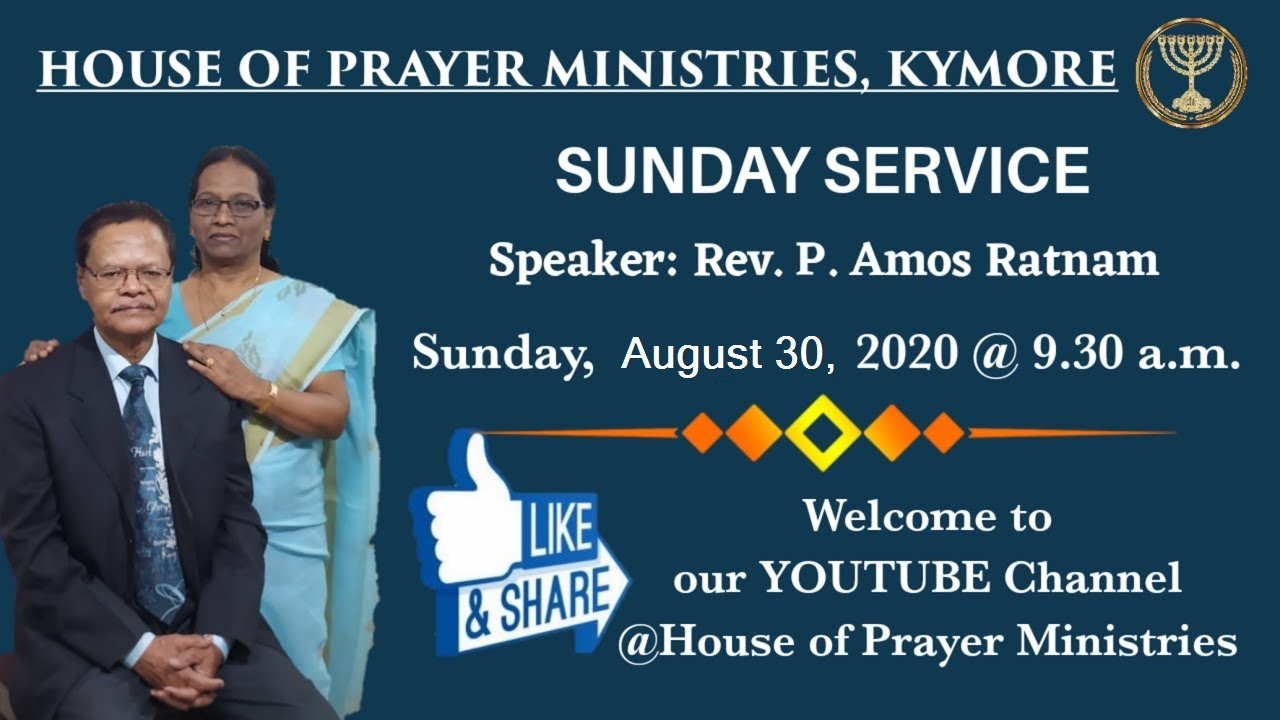 HOUSE OF PRAYER MINISTRIES, KYMORE

SUNDAY SERVICE

Speaker: Rev. P. Amos Ratnam

Sunday, August 30, 2020 @ 9.30 a.m.

LIKE & SHARE

Welcome to our YOUTUBE Channel @House of Prayer Ministries